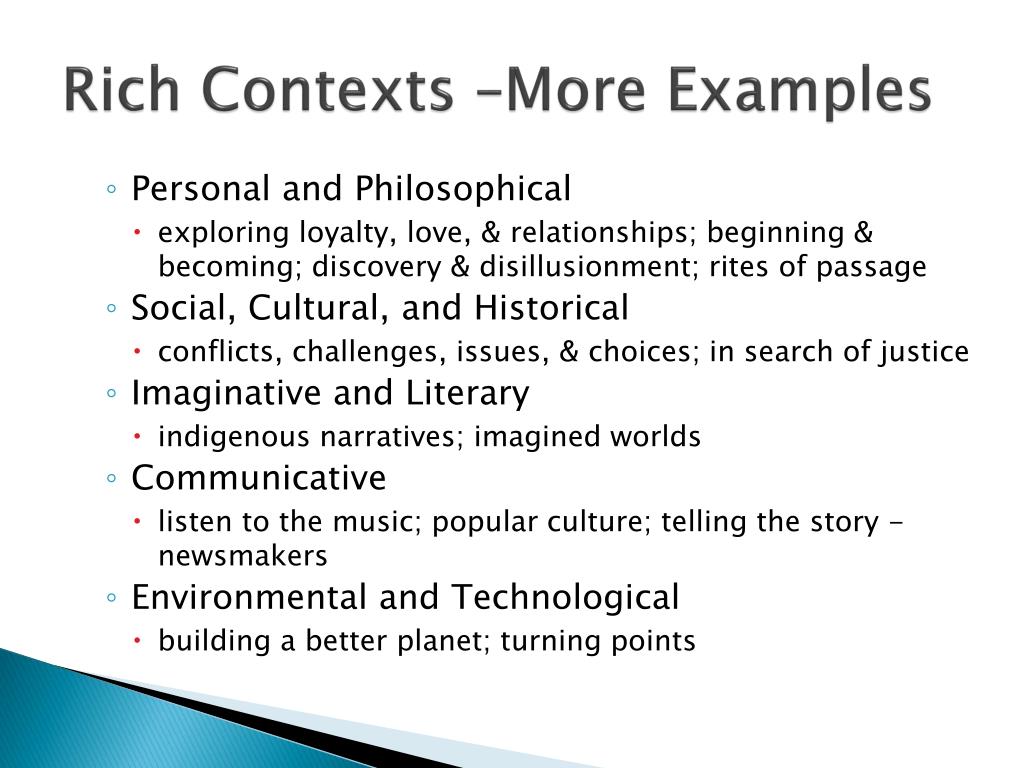 Rich Contexts –More Examples

◦ Personal and Philosophical
• exploring loyalty, love, & relationships; beginning & becoming; discovery & disillusionment; rites of passage
◦ Social, Cultural, and Historical
• conflicts, challenges, issues, & choices; in search of justice
◦ Imaginative and Literary
• indigenous narratives; imagined worlds
◦ Communicative
• listen to the music; popular culture; telling the story - newsmakers
◦ Environmental and Technological
• building a better planet; turning points